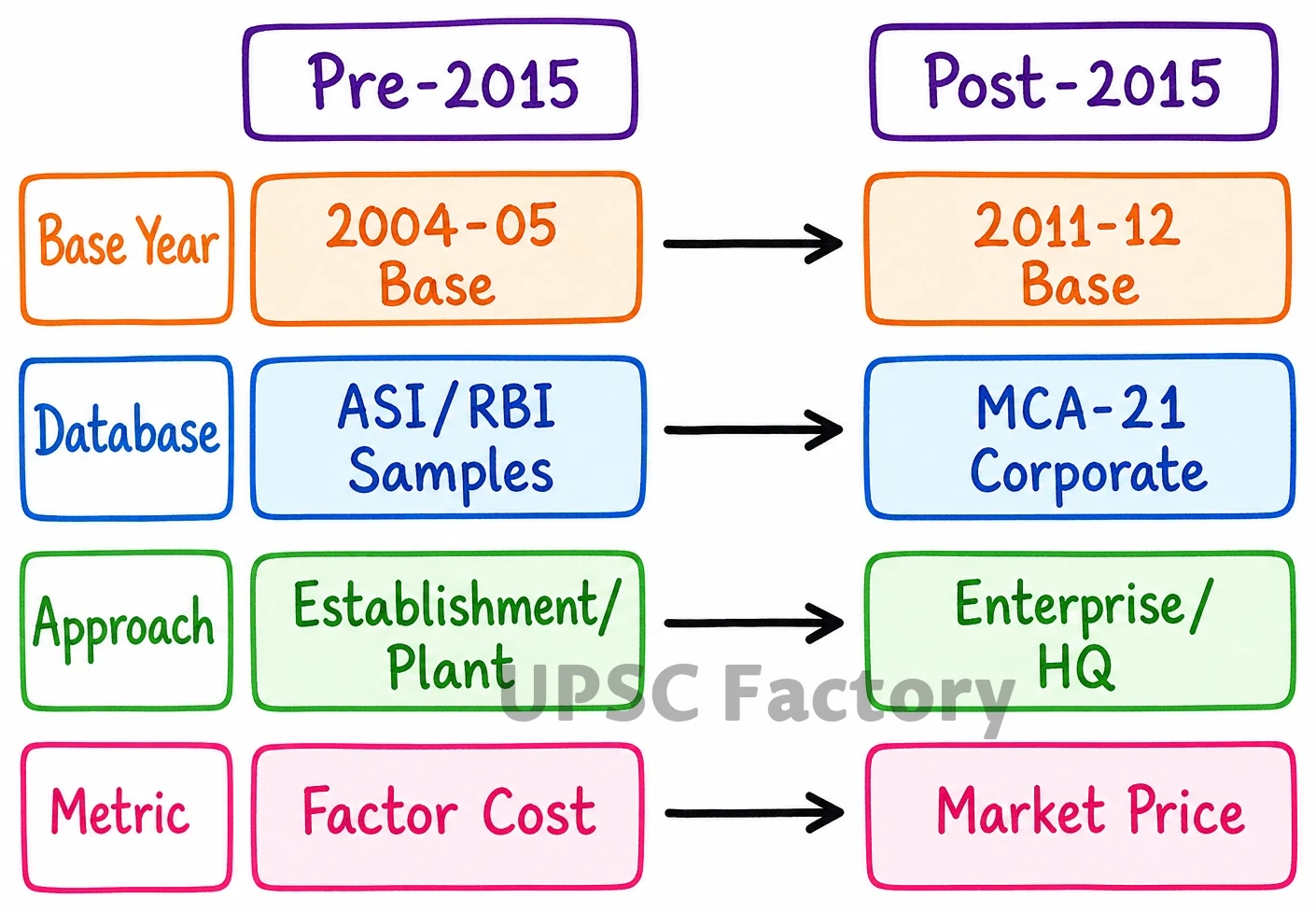 |  | Pre-2015 | Post-2015 |
|---|---|---|
| Base Year | 2004-05 Base | 2011-12 Base |
| Database | ASI/RBI Samples | MCA-21 Corporate |
| Approach | Establishment/ Plant | Enterprise/ HQ |
| Metric | Factor Cost | Market Price |

UPSC Factory